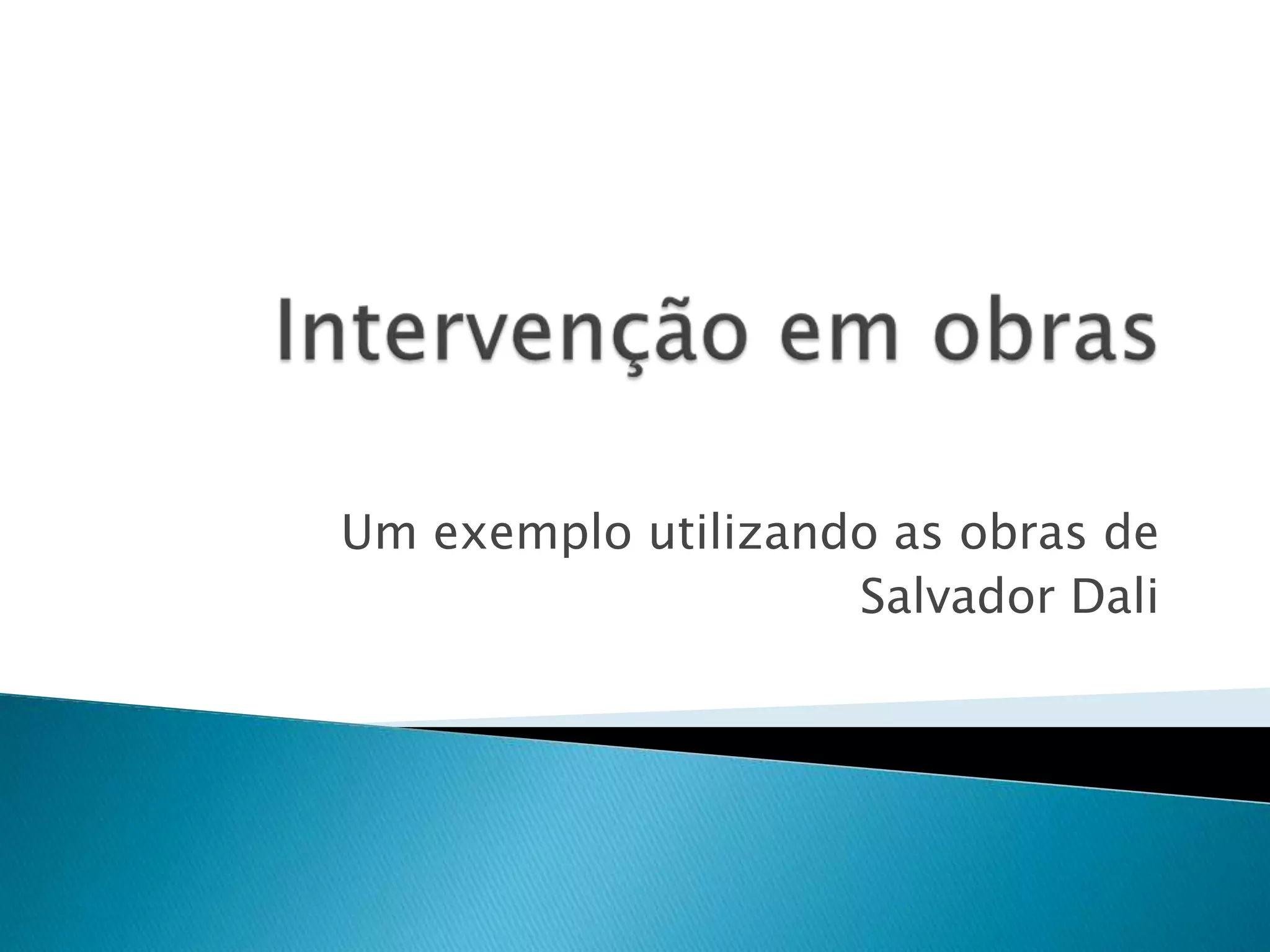 Intervenção em obras

Um exemplo utilizando as obras de Salvador Dali